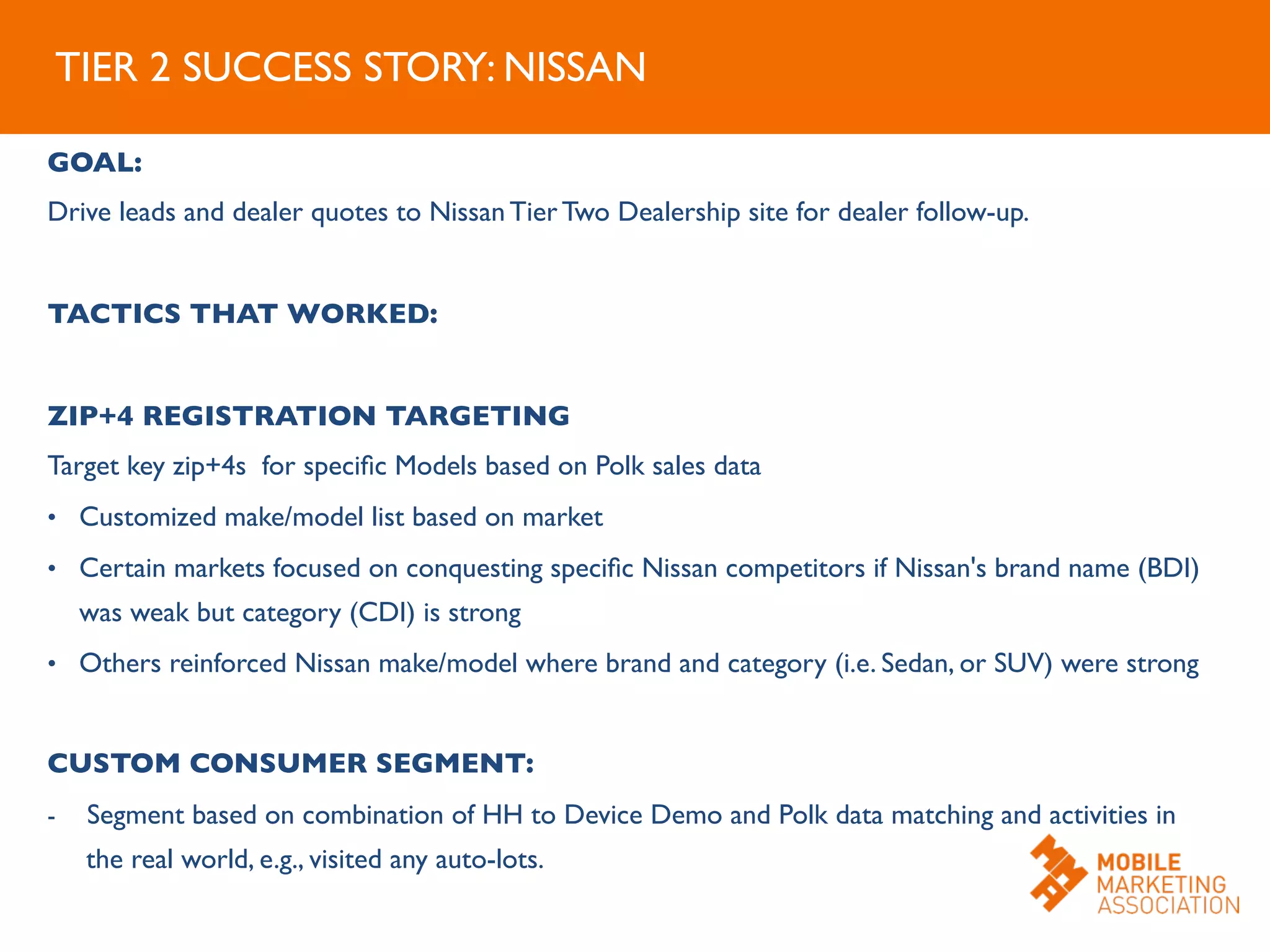 TIER 2 SUCCESS STORY: NISSAN

GOAL:

Drive leads and dealer quotes to Nissan Tier Two Dealership site for dealer follow-up.

TACTICS THAT WORKED:

ZIP+4 REGISTRATION TARGETING

Target key zip+4s for specific Models based on Polk sales data

• Customized make/model list based on market
• Certain markets focused on conquesting specific Nissan competitors if Nissan's brand name (BDI) was weak but category (CDI) is strong
• Others reinforced Nissan make/model where brand and category (i.e. Sedan, or SUV) were strong

CUSTOM CONSUMER SEGMENT:

- Segment based on combination of HH to Device Demo and Polk data matching and activities in the real world, e.g., visited any auto-lots.

MOBILE MARKETING ASSOCIATION